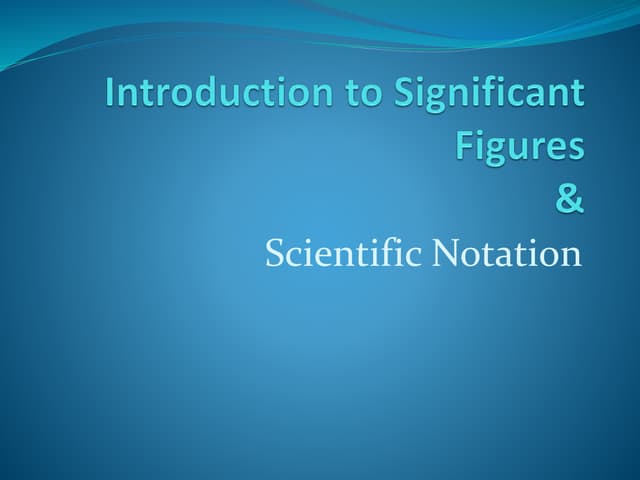 Introduction to Significant Figures
&

Scientific Notation